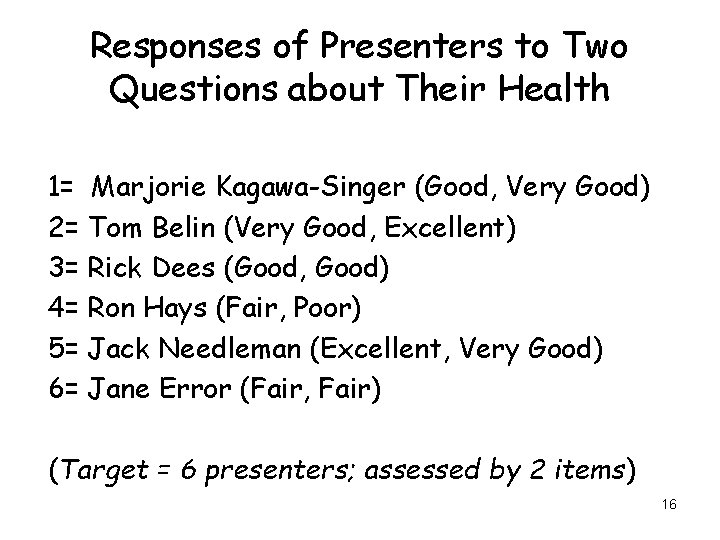 Responses of Presenters to Two Questions about Their Health

1= Marjorie Kagawa-Singer (Good, Very Good)
2= Tom Belin (Very Good, Excellent)
3= Rick Dees (Good, Good)
4= Ron Hays (Fair, Poor)
5= Jack Needleman (Excellent, Very Good)
6= Jane Error (Fair, Fair)

(Target = 6 presenters; assessed by 2 items)

16